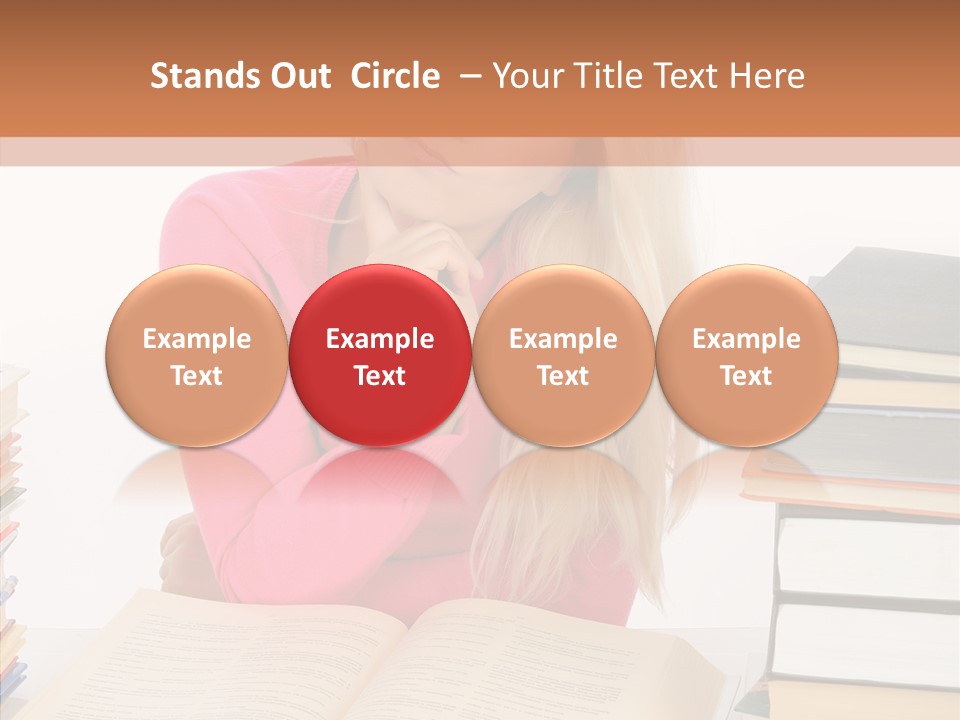 Stands Out Circle – Your Title Text Here

Example Text

Example Text

Example Text

Example Text